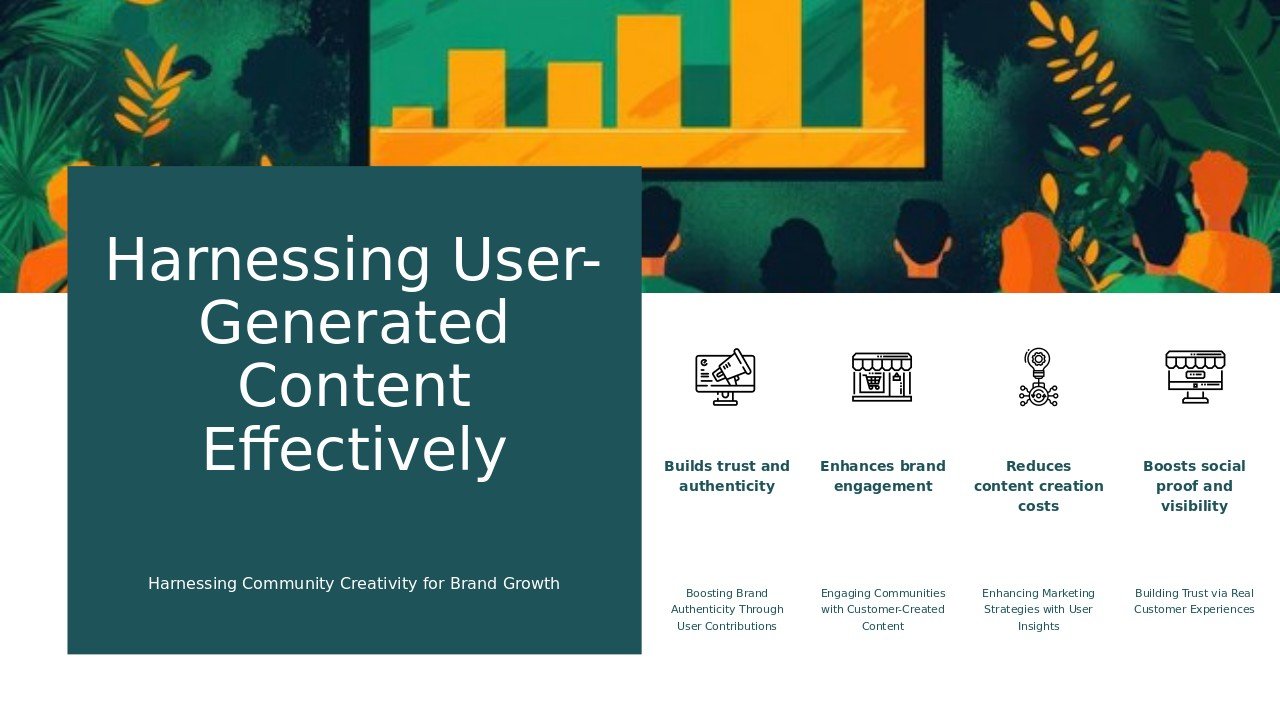 Harnessing User-Generated Content Effectively

Harnessing Community Creativity for Brand Growth

Builds trust and authenticity

Boosting Brand Authenticity Through User Contributions

Enhances brand engagement

Engaging Communities with Customer-Created Content

Reduces content creation costs

Enhancing Marketing Strategies with User Insights

Boosts social proof and visibility

Building Trust via Real Customer Experiences